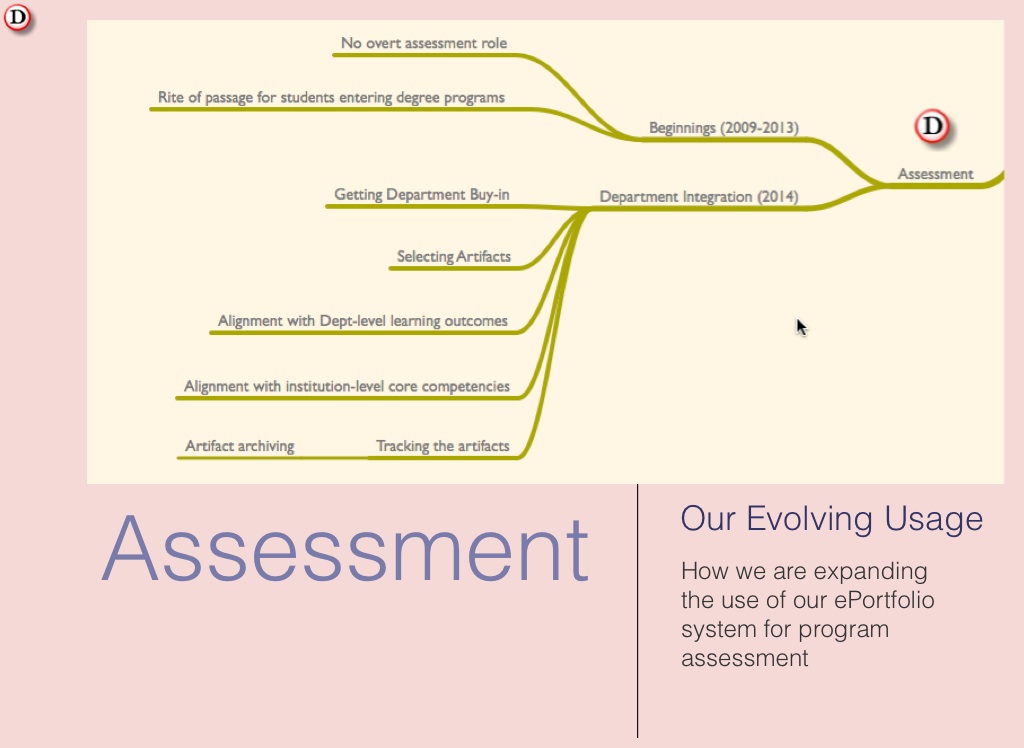 D

No overt assessment role

Rite of passage for students entering degree programs

Beginnings (2009-2013)

D

Assessment

Getting Department Buy-in

Department Integration (2014)

Selecting Artifacts

Alignment with Dept-level learning outcomes

Alignment with institution-level core competencies

Artifact archiving

Tracking the artifacts

Assessment

Our Evolving Usage

How we are expanding the use of our ePortfolio system for program assessment